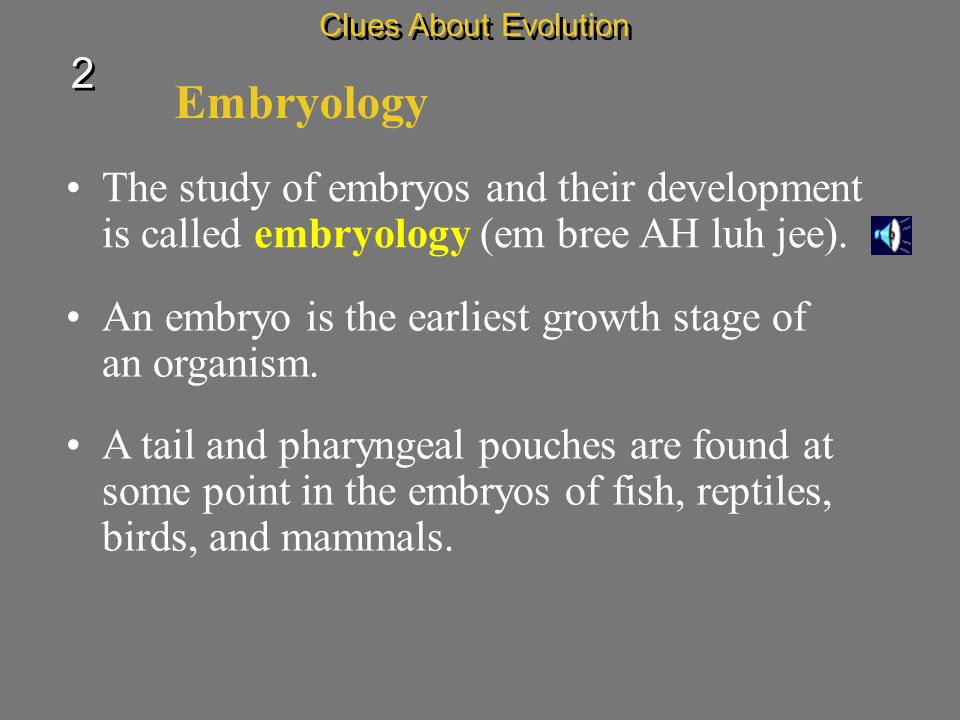 Clues About Evolution

2

Embryology

• The study of embryos and their development is called embryology (em bree AH luh jee).

• An embryo is the earliest growth stage of an organism.

• A tail and pharyngeal pouches are found at some point in the embryos of fish, reptiles, birds, and mammals.